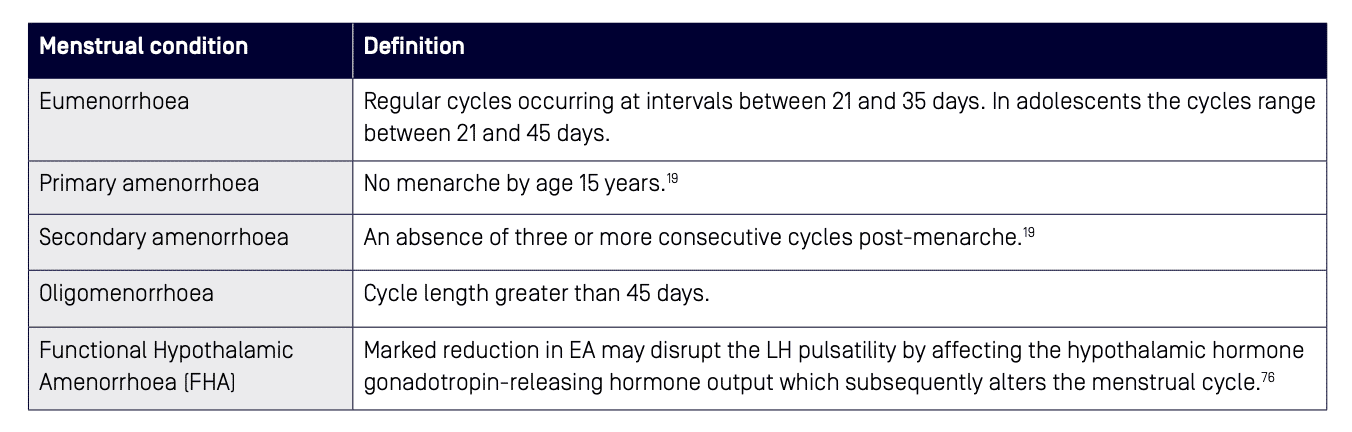 | Menstrual condition | Definition |
|---|---|
| Eumenorrhoea | Regular cycles occurring at intervals between 21 and 35 days. In adolescents the cycles range between 21 and 45 days. |
| Primary amenorrhoea | No menarche by age 15 years.$^{19}$ |
| Secondary amenorrhoea | An absence of three or more consecutive cycles post-menarche.$^{19}$ |
| Oligomenorrhoea | Cycle length greater than 45 days. |
| Functional Hypothalamic Amenorrhoea (FHA) | Marked reduction in EA may disrupt the LH pulsatility by affecting the hypothalamic hormone gonadotropin-releasing hormone output which subsequently alters the menstrual cycle.$^{76}$ |